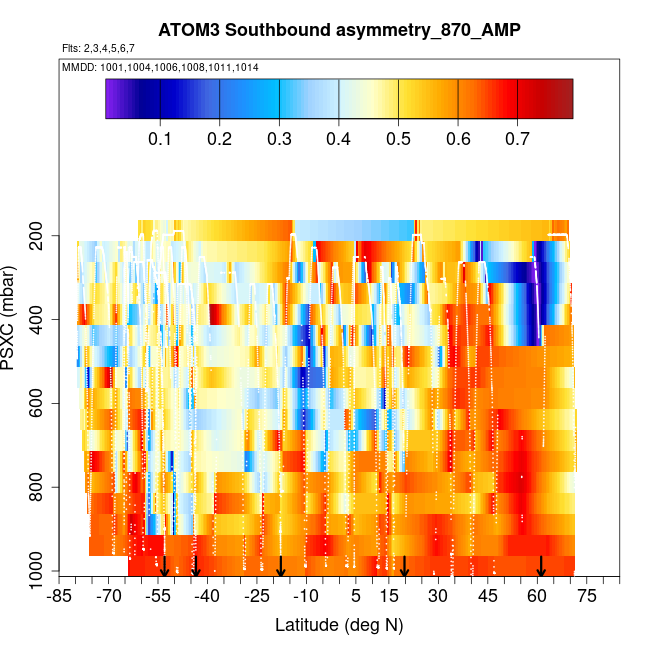 ATOM3 Southbound asymmetry_870_AMP

Flts: 2,3,4,5,6,7

MMDD: 1001,1004,1006,1008,1011,1014

0.1 0.2 0.3 0.4 0.5 0.6 0.7

PSXC (mbar)

200
400
600
800
1000

-85 -70 -55 -40 -25 -10 5 15 30 45 60 75

Latitude (deg N)